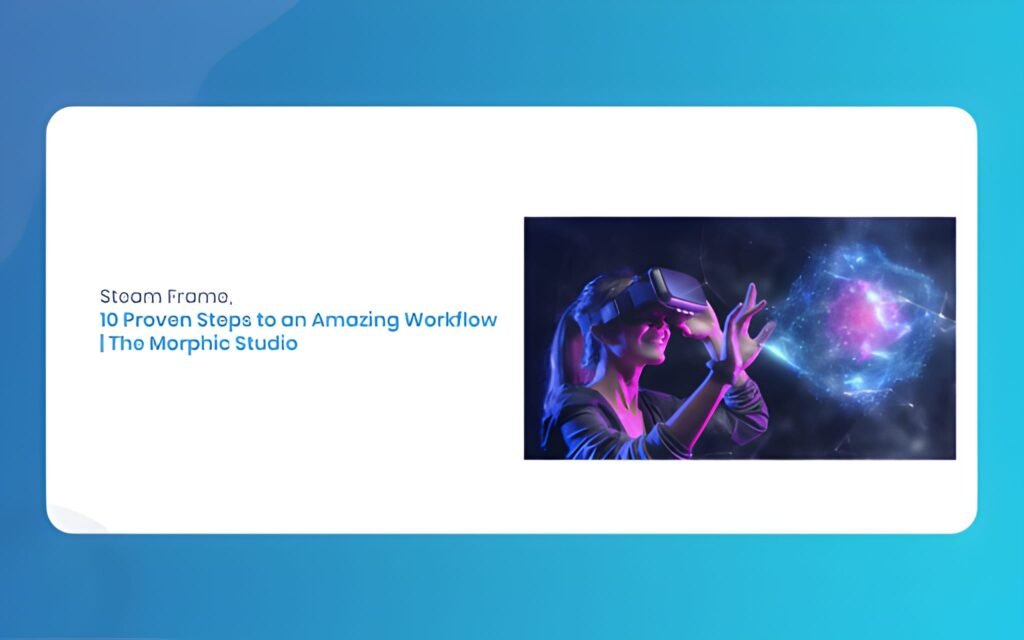 Steam Frame,
10 Proven Steps to an Amazing Workflow | The Morphic Studio